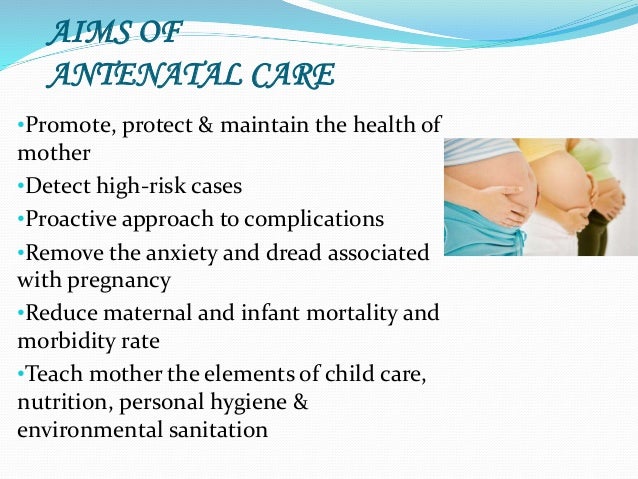 AIMS OF
ANTENATAL CARE

•Promote, protect & maintain the health of mother

•Detect high-risk cases

•Proactive approach to complications

•Remove the anxiety and dread associated with pregnancy

•Reduce maternal and infant mortality and morbidity rate

•Teach mother the elements of child care, nutrition, personal hygiene & environmental sanitation